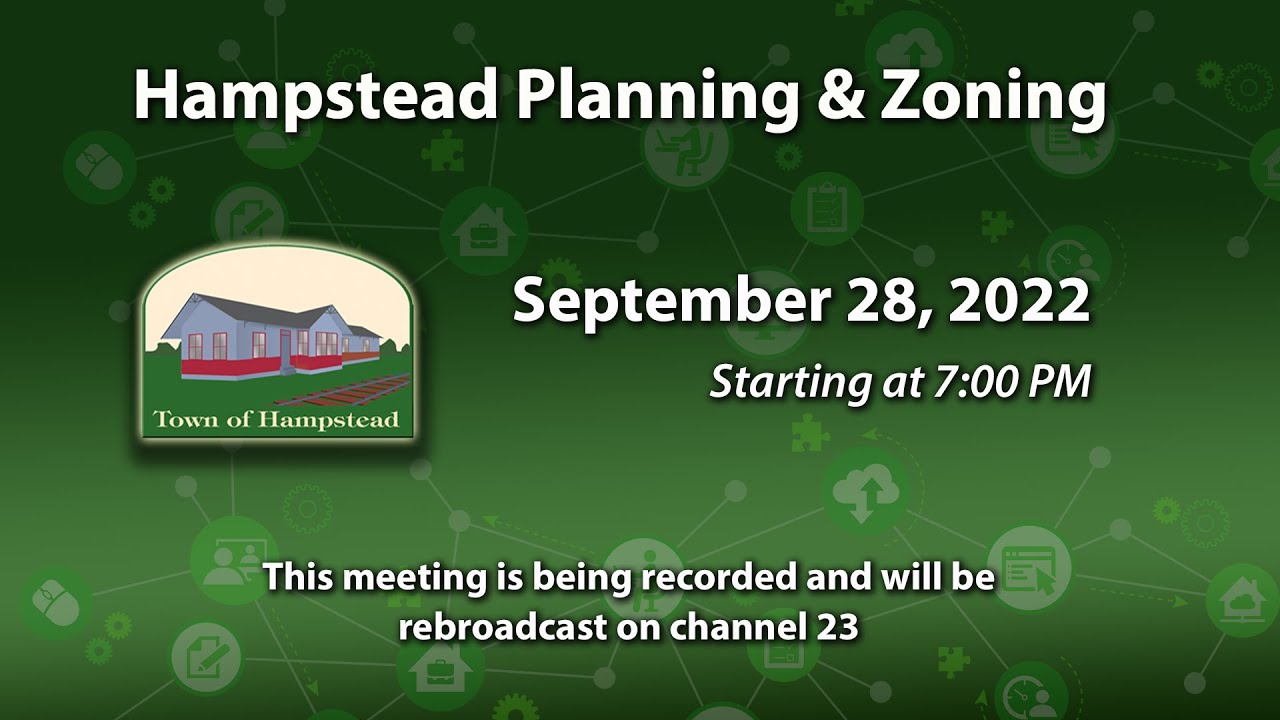 Hampstead Planning & Zoning

Town of Hampstead

September 28, 2022

Starting at 7:00 PM

This meeting is being recorded and will be rebroadcast on channel 23